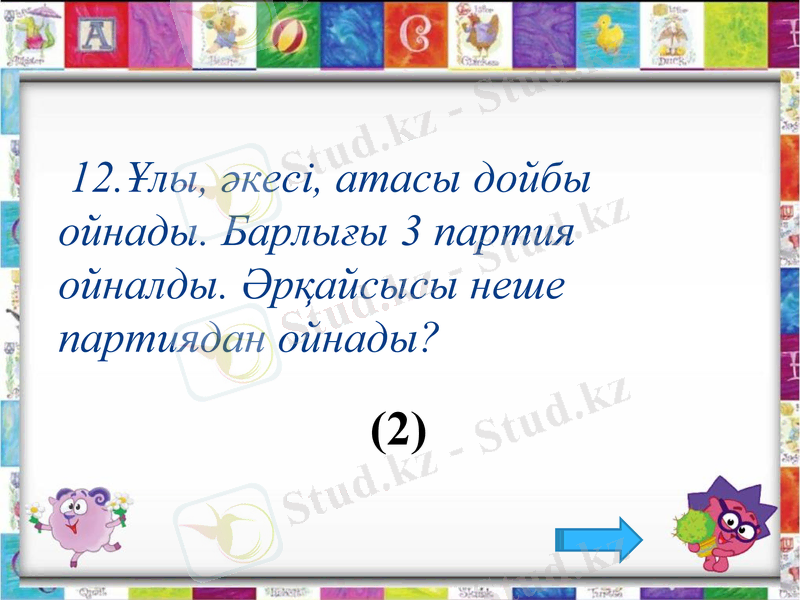 12.Ұлы, әкесі, атасы дойбы ойнады. Барлығы 3 партия ойналды. Әрқайсысы неше партиядан ойнады?

(2)

Stud.kz - Stud.kz